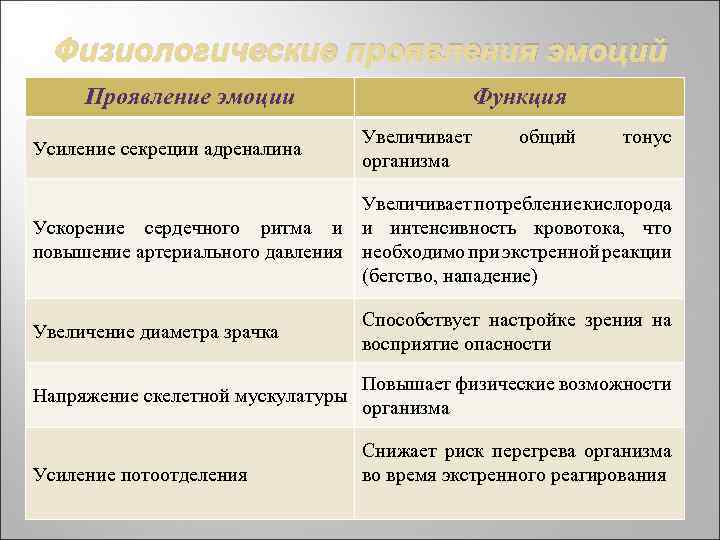 Физиологические проявления эмоций

| Проявление эмоции | Функция |
|---|---|
| Усиление секреции адреналина | Увеличивает общий тонус организма |
| Ускорение сердечного ритма и повышение артериального давления | Увеличивает потребление кислорода и интенсивность кровотока, что необходимо при экстренной реакции (бегство, нападение) |
| Увеличение диаметра зрачка | Способствует настройке зрения на восприятие опасности |
| Напряжение скелетной мускулатуры | Повышает физические возможности организма |
| Усиление потоотделения | Снижает риск перегрева организма во время экстренного реагирования |